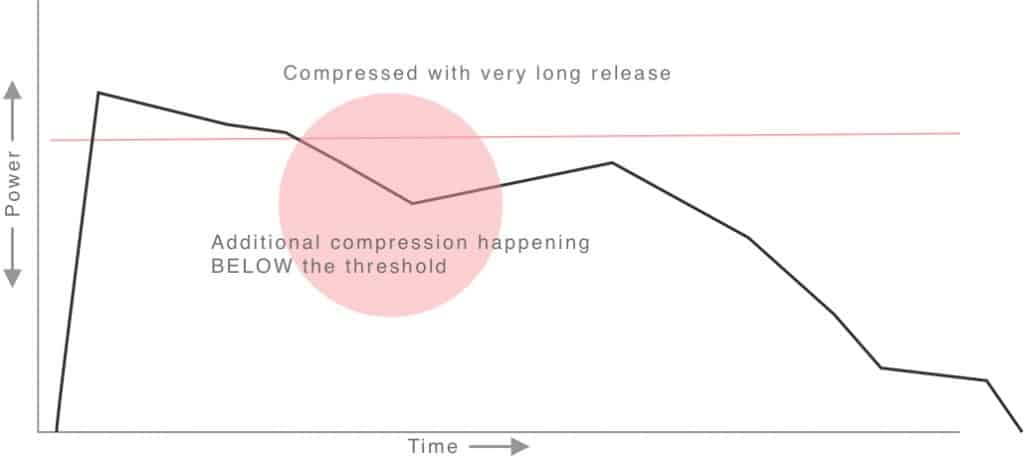 Compressed with very long release

Power

Additional compression happening BELOW the threshold

Time